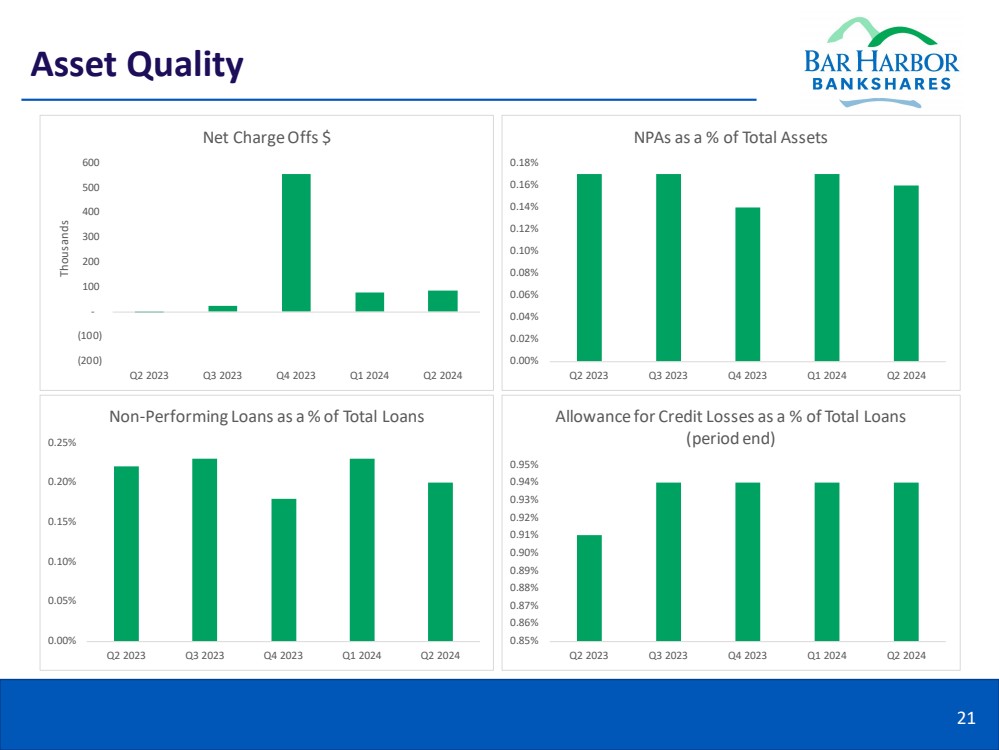 Asset Quality

BAR HARBOR
BANKSHARES

Net Charge Offs $

Thousands

600
500
400
300
200
100
-
(100)
(200)

Q2 2023 Q3 2023 Q4 2023 Q1 2024 Q2 2024

NPAs as a % of Total Assets

0.18%
0.16%
0.14%
0.12%
0.10%
0.08%
0.06%
0.04%
0.02%
0.00%

Q2 2023 Q3 2023 Q4 2023 Q1 2024 Q2 2024

Non-Performing Loans as a % of Total Loans

0.25%
0.20%
0.15%
0.10%
0.05%
0.00%

Q2 2023 Q3 2023 Q4 2023 Q1 2024 Q2 2024

Allowance for Credit Losses as a % of Total Loans (period end)

0.95%
0.94%
0.93%
0.92%
0.91%
0.90%
0.89%
0.88%
0.87%
0.86%
0.85%

Q2 2023 Q3 2023 Q4 2023 Q1 2024 Q2 2024

21